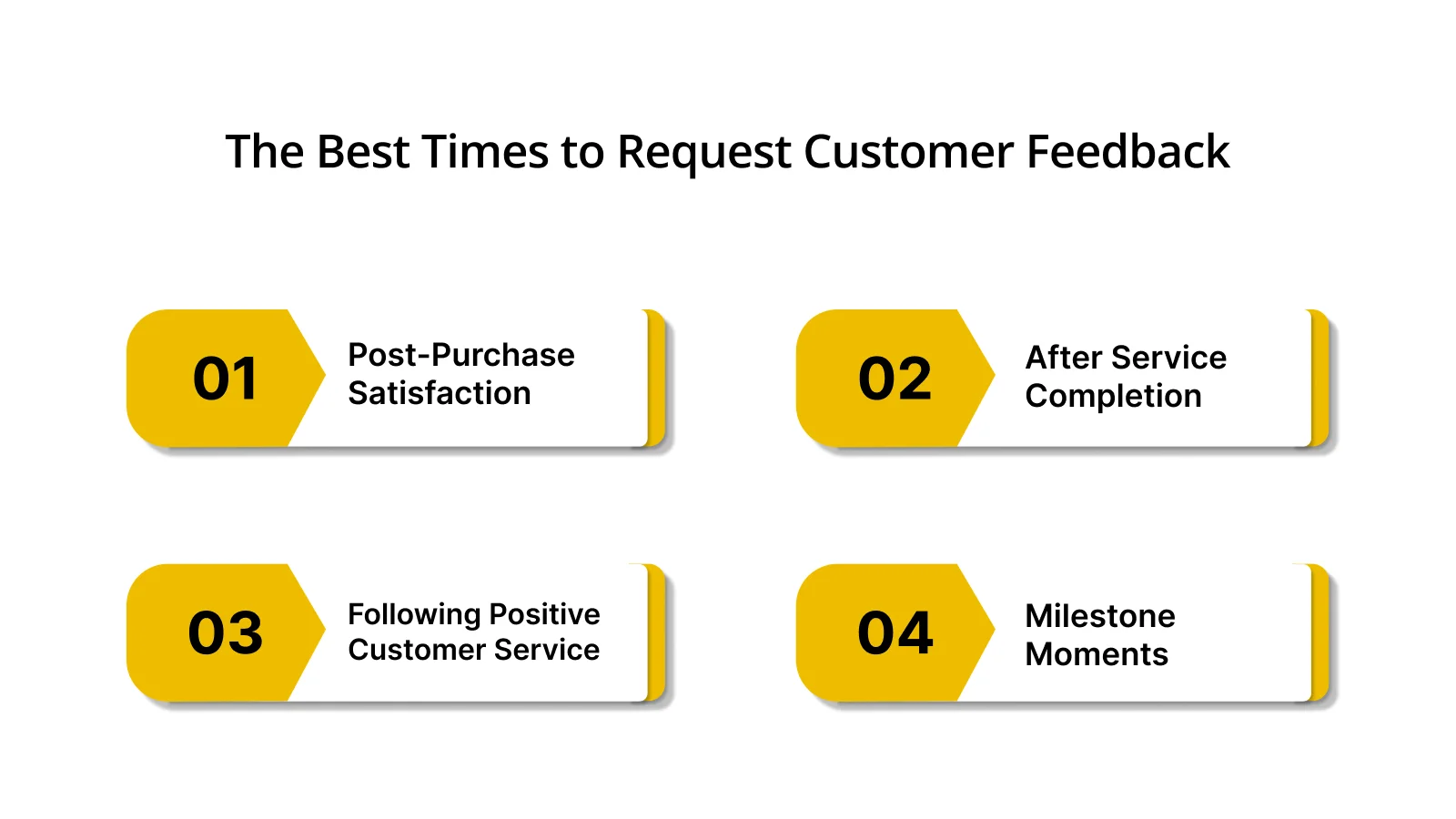 The Best Times to Request Customer Feedback

01
Post-Purchase Satisfaction

02
After Service Completion

03
Following Positive Customer Service

04
Milestone Moments